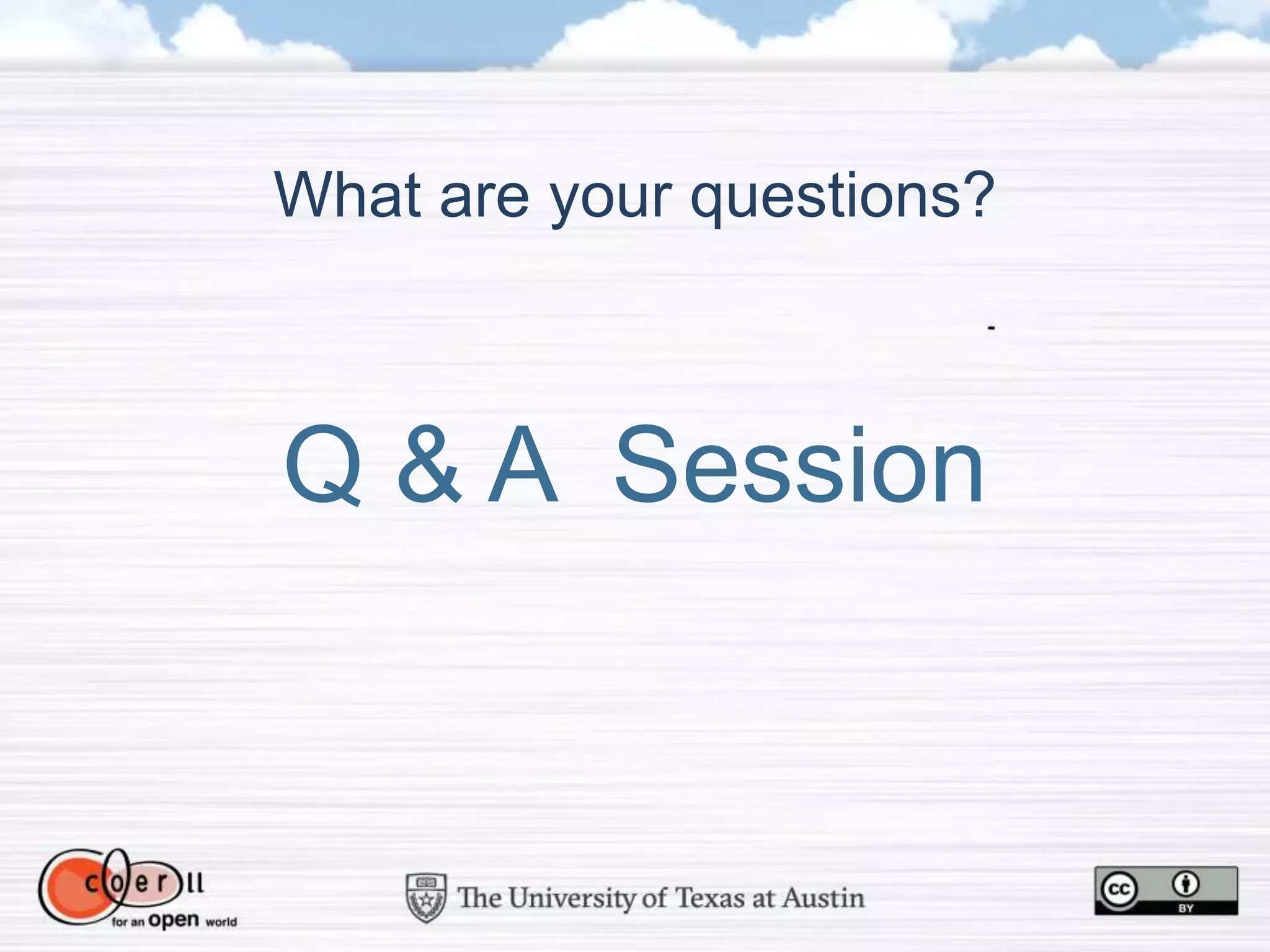 What are your questions?

-

Q & A Session

coerll
for an open world

The University of Texas at Austin

cc BY